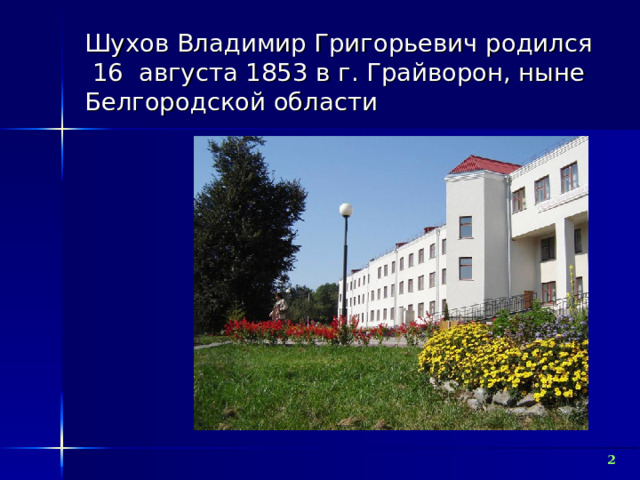 Шухов Владимир Григорьевич родился 16 августа 1853 в г. Грайворон, ныне Белгородской области

2